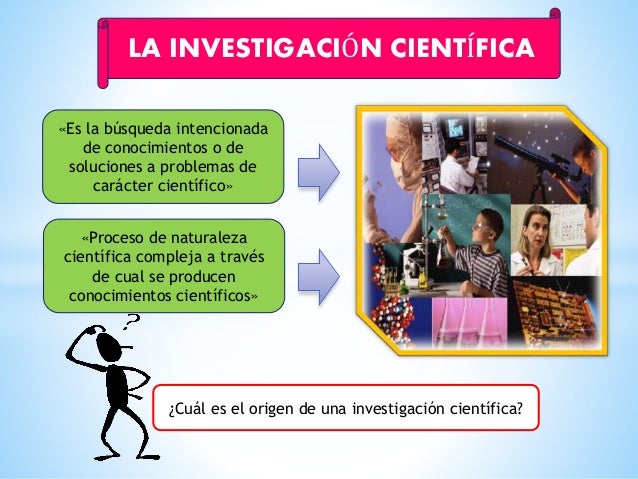 LA INVESTIGACIÓN CIENTÍFICA

«Es la búsqueda intencionada de conocimientos o de soluciones a problemas de carácter científico»

«Proceso de naturaleza científica compleja a través de cual se producen conocimientos científicos»

?

¿Cuál es el origen de una investigación científica?